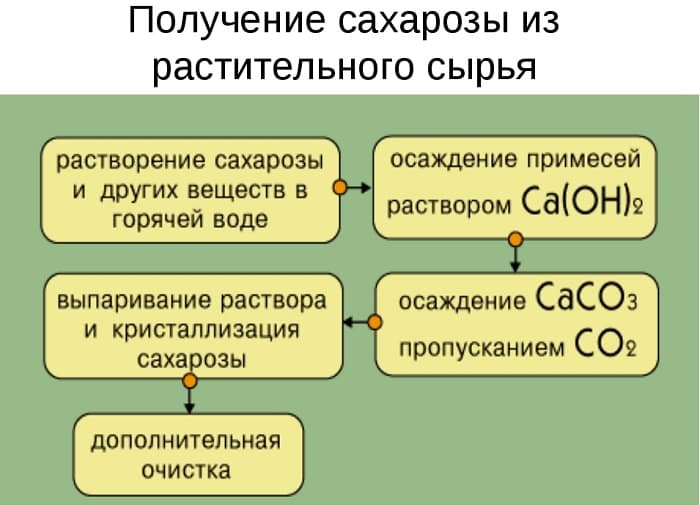 Получение сахарозы из растительного сырья

растворение сахарозы и других веществ в горячей воде

осаждение примесей раствором $Ca(OH)_2$

осаждение $CaCO_3$ пропусканием $CO_2$

выпаривание раствора и кристаллизация сахарозы

дополнительная очистка